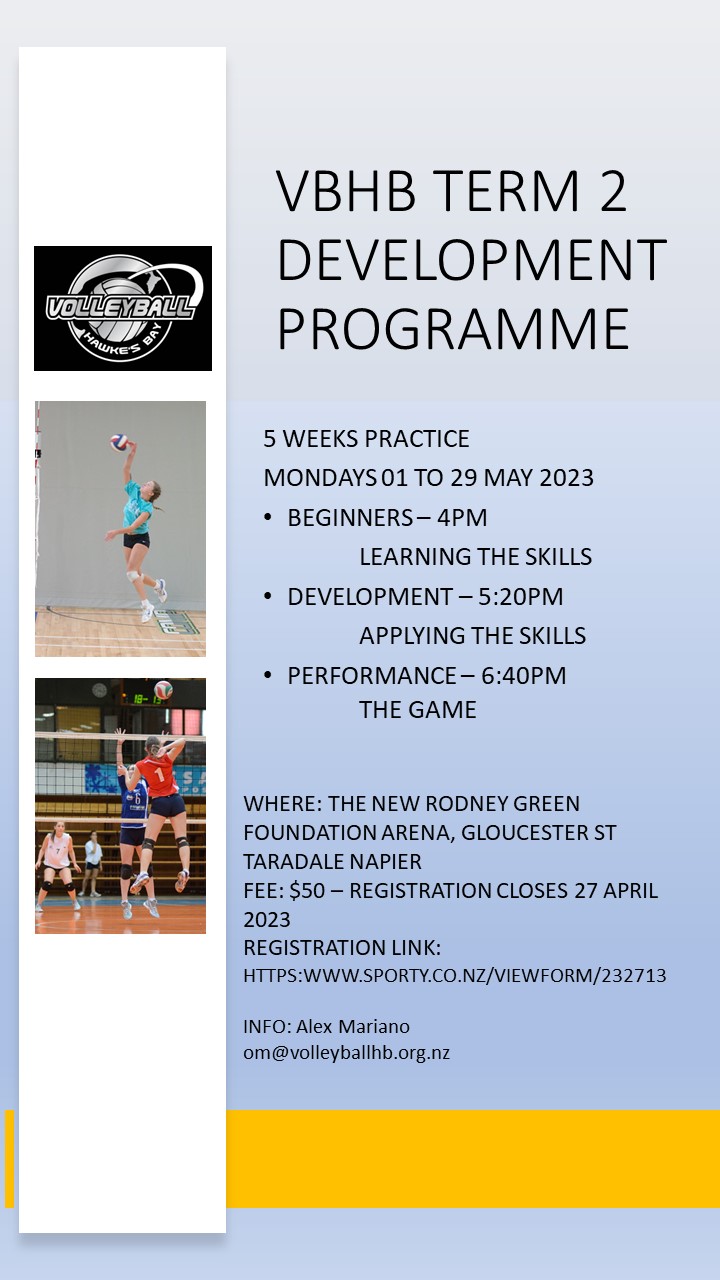 VOLLEYBALL
HAWKE'S BAY

VBHB TERM 2 DEVELOPMENT PROGRAMME

5 WEEKS PRACTICE
MONDAYS 01 TO 29 MAY 2023

• BEGINNERS – 4PM
LEARNING THE SKILLS
• DEVELOPMENT – 5:20PM
APPLYING THE SKILLS
• PERFORMANCE – 6:40PM
THE GAME

WHERE: THE NEW RODNEY GREEN FOUNDATION ARENA, GLOUCESTER ST TARADALE NAPIER
FEE: $50 – REGISTRATION CLOSES 27 APRIL 2023
REGISTRATION LINK:
HTTPS:WWW.SPORTY.CO.NZ/VIEWFORM/232713

INFO: Alex Mariano
om@volleyballhb.org.nz